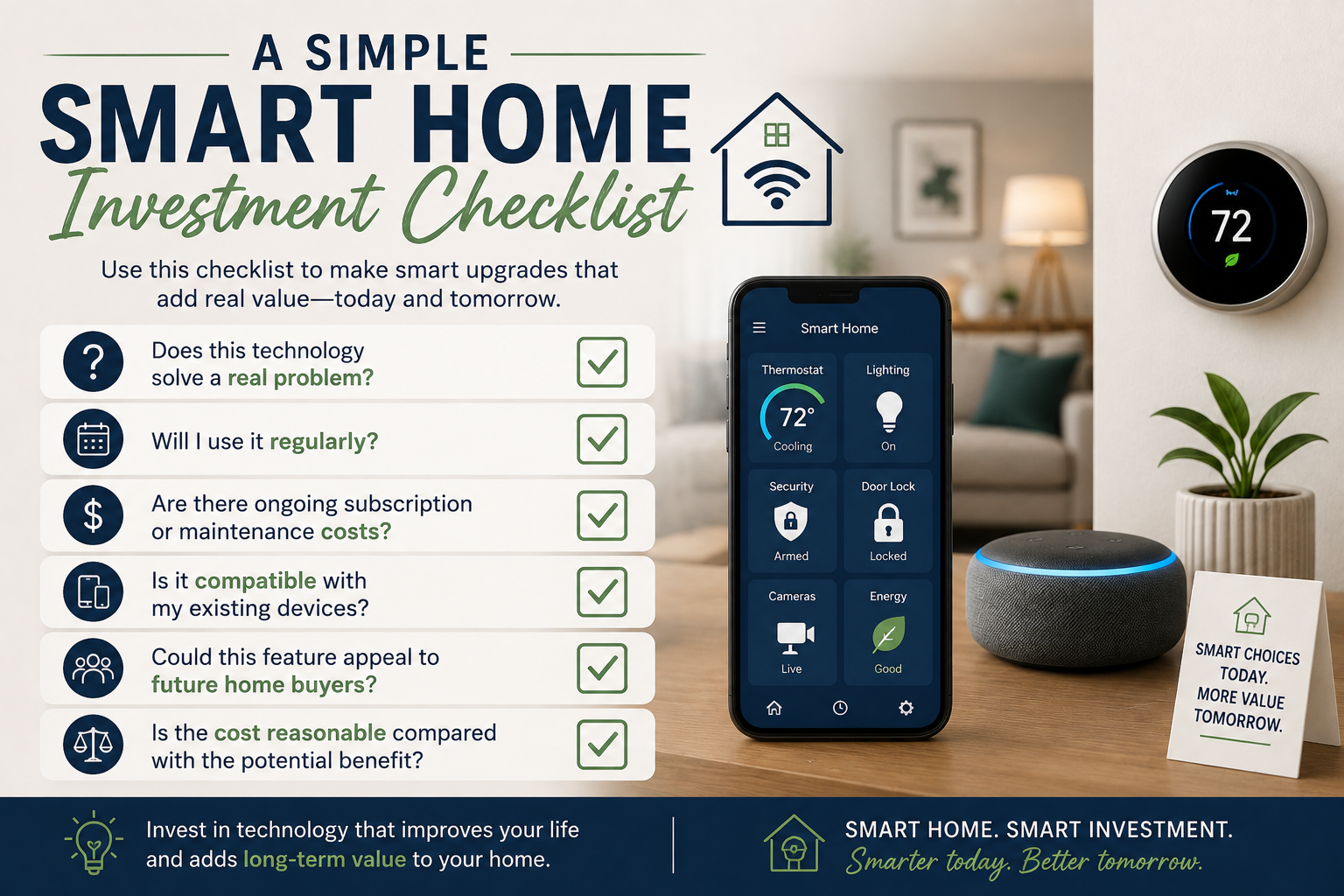 A SIMPLE
SMART HOME
Investment Checklist

Use this checklist to make smart upgrades that add real value—today and tomorrow.

Does this technology solve a real problem?

Will I use it regularly?

Are there ongoing subscription or maintenance costs?

Is it compatible with my existing devices?

Could this feature appeal to future home buyers?

Is the cost reasonable compared with the potential benefit?

Smart Home
Thermostat
72°
Cooling
Lighting
On
Security
Armed
Door Lock
Locked
Cameras
Live
Energy
Good

72

SMART CHOICES TODAY. MORE VALUE TOMORROW.

Invest in technology that improves your life and adds long-term value to your home.

SMART HOME. SMART INVESTMENT.
Smarter today. Better tomorrow.